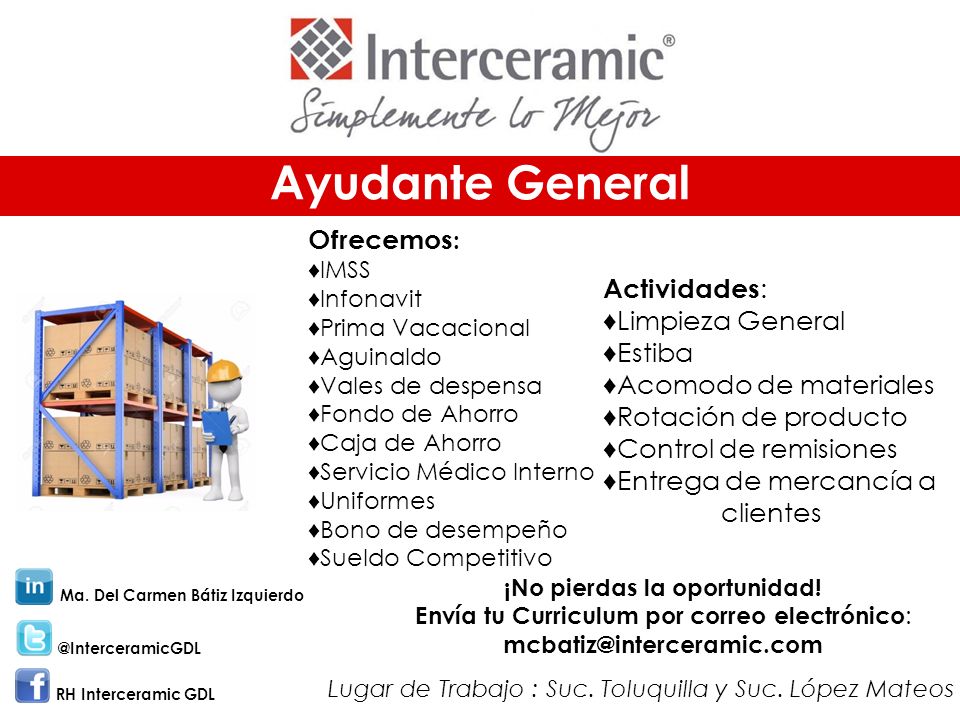 Interceramic®
Simplemente lo Mejor

Ayudante General

Ofrecemos:
♦IMSS
♦Infonavit
♦Prima Vacacional
♦Aguinaldo
♦Vales de despensa
♦Fondo de Ahorro
♦Caja de Ahorro
♦Servicio Médico Interno
♦Uniformes
♦Bono de desempeño
♦Sueldo Competitivo

Actividades:
♦Limpieza General
♦Estiba
♦Acomodo de materiales
♦Rotación de producto
♦Control de remisiones
♦Entrega de mercancía a clientes

in Ma. Del Carmen Bátiz Izquierdo
@InterceramicGDL
f RH Interceramic GDL

¡No pierdas la oportunidad!
Envía tu Curriculum por correo electrónico:
mcbatiz@interceramic.com

Lugar de Trabajo : Suc. Toluquilla y Suc. López Mateos